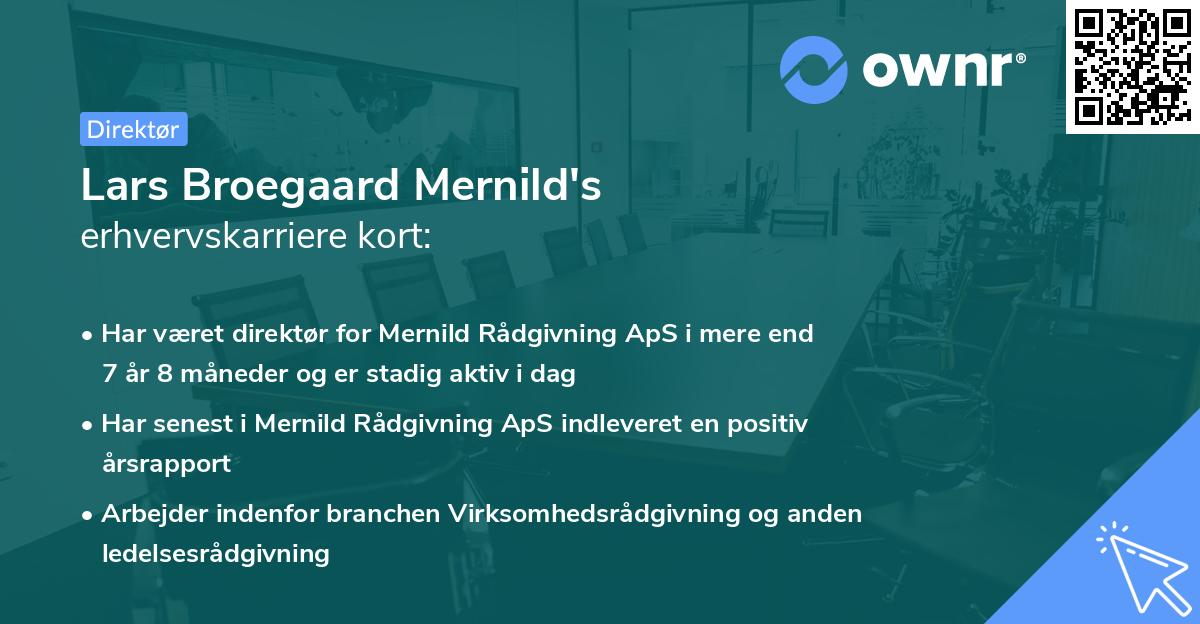 ownr®

Direktør

Lars Broegaard Mernild's
erhvervskarriere kort:

• Har været direktør for Mernild Rådgivning ApS i mere end 7 år 8 måneder og er stadig aktiv i dag

• Har senest i Mernild Rådgivning ApS indleveret en positiv årsrapport

• Arbejder indenfor branchen Virksomhedsrådgivning og anden ledelsesrådgivning